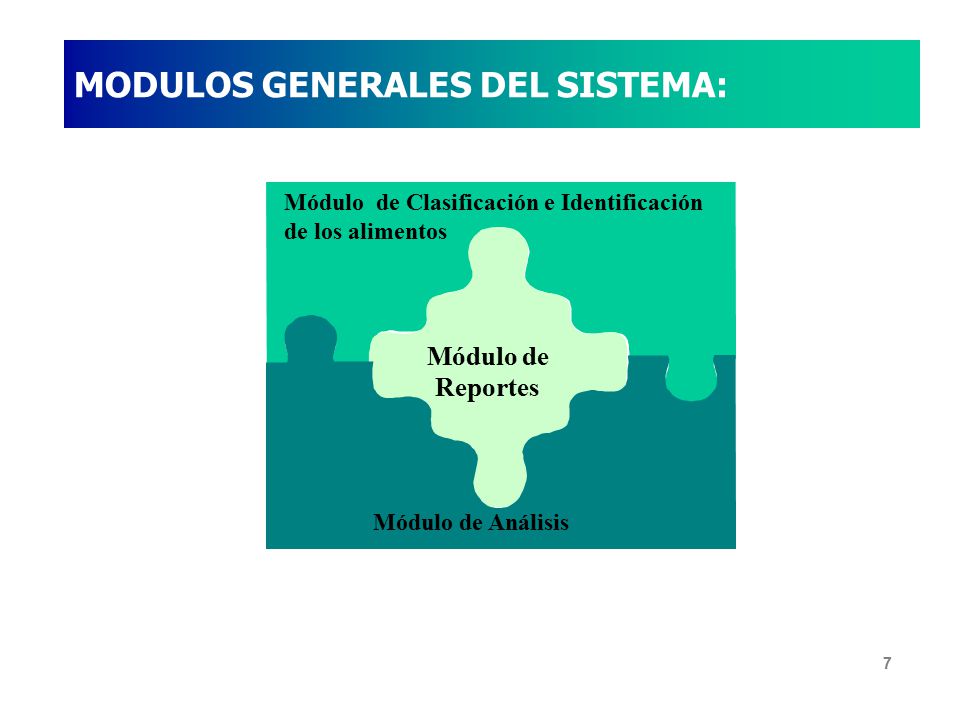 MODULOS GENERALES DEL SISTEMA:

Módulo de Clasificación e Identificación de los alimentos

Módulo de Reportes

Módulo de Análisis

7